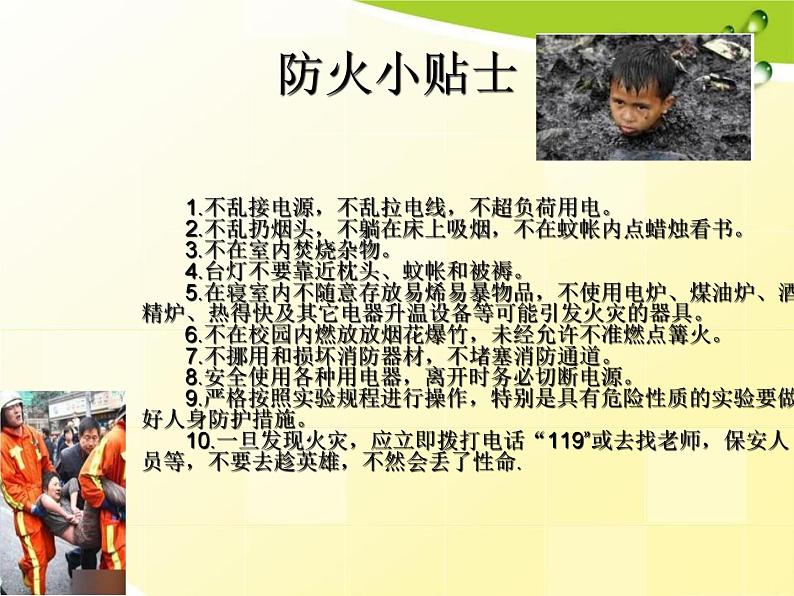 防火小贴士

1.不乱接电源，不乱拉电线，不超负荷用电。
2.不乱扔烟头，不躺在床上吸烟，不在蚊帐内点蜡烛看书。
3.不在室内焚烧杂物。
4.台灯不要靠近枕头、蚊帐和被褥。
5.在寝室内不随意存放易烯易暴物品，不使用电炉、煤油炉、酒精炉、热得快及其它电器升温设备等可能引发火灾的器具。
6.不在校园内燃放放烟花爆竹，未经允许不准燃点篝火。
7.不挪用和损坏消防器材，不堵塞消防通道。
8.安全使用各种用电器，离开时务必切断电源。
9.严格按照实验规程进行操作，特别是具有危险性质的实验要做好人身防护措施。
10.一旦发现火灾，应立即拨打电话“119”或去找老师，保安人员等，不要去趁英雄，不然会丢了性命.